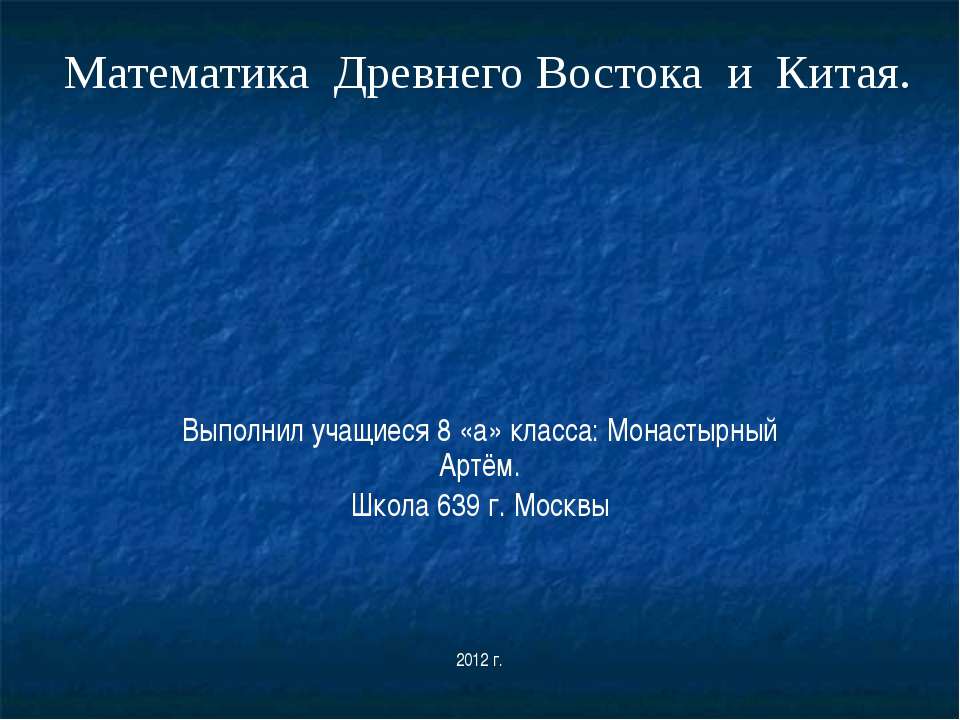 Математика Древнего Востока и Китая.

Выполнил учащиеся 8 «а» класса: Монастырный Артём.

Школа 639 г. Москвы

2012 г.